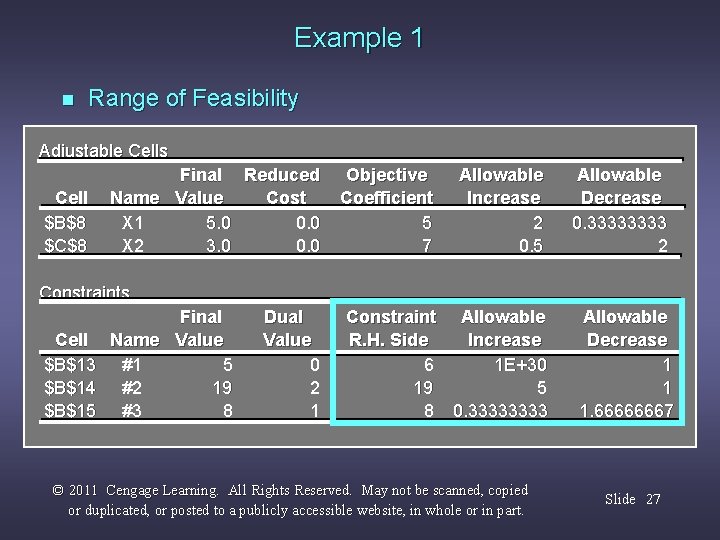 Example 1

■ Range of Feasibility

Adjustable Cells

| Cell | Name | Final Value | Reduced Cost | Objective Coefficient | Allowable Increase | Allowable Decrease |
|---|---|---|---|---|---|---|
| \$B\$8 | X1 | 5.0 | 0.0 | 5 | 2 | 0.33333333 |
| \$C\$8 | X2 | 3.0 | 0.0 | 7 | 0.5 | 2 |

Constraints

| Cell | Name | Final Value | Dual Value | Constraint R.H. Side | Allowable Increase | Allowable Decrease |
|---|---|---|---|---|---|---|
| \$B\$13 | #1 | 5 | 0 | 6 | 1E+30 | 1 |
| \$B\$14 | #2 | 19 | 2 | 19 | 5 | 1 |
| \$B\$15 | #3 | 8 | 1 | 8 | 0.33333333 | 1.66666667 |

© 2011 Cengage Learning. All Rights Reserved. May not be scanned, copied or duplicated, or posted to a publicly accessible website, in whole or in part.

Slide 27